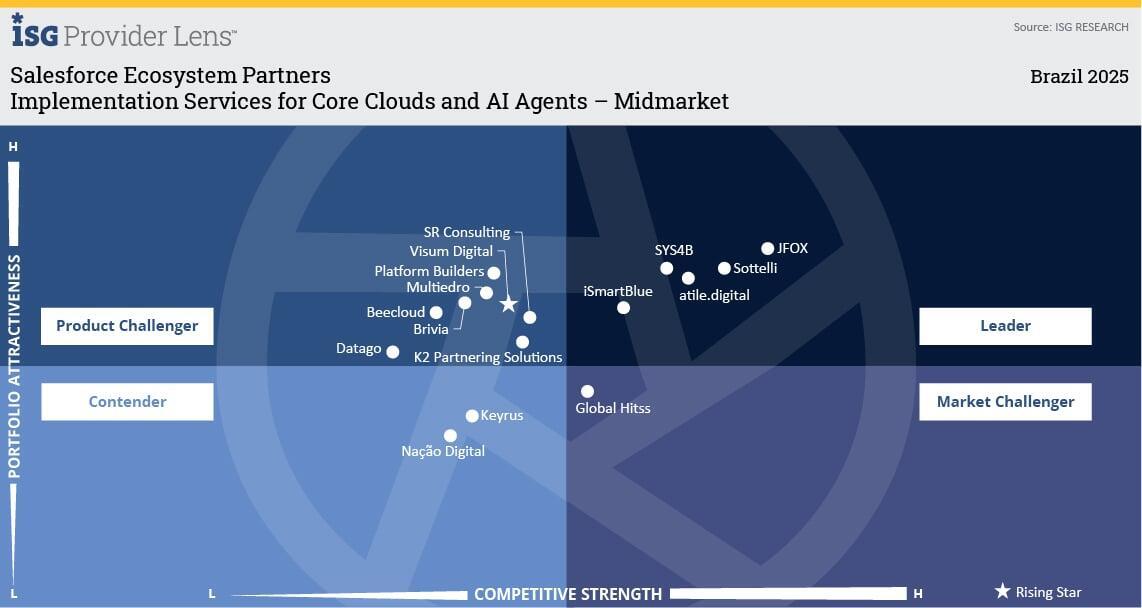 ISG Provider Lens™

Source: ISG RESEARCH

Salesforce Ecosystem Partners
Implementation Services for Core Clouds and AI Agents – Midmarket

Brazil 2025

H

PORTFOLIO ATTRACTIVENESS

L

Product Challenger

Leader

Contender

Market Challenger

SR Consulting
Visum Digital
Platform Builders
Multiedro
Beecloud
Brivia
Datago
K2 Partnering Solutions
SYS4B
JFOX
Sottelli
atile.digital
iSmartBlue
Global Hitss
Keyrus
Nação Digital

L

COMPETITIVE STRENGTH

H

★ Rising Star